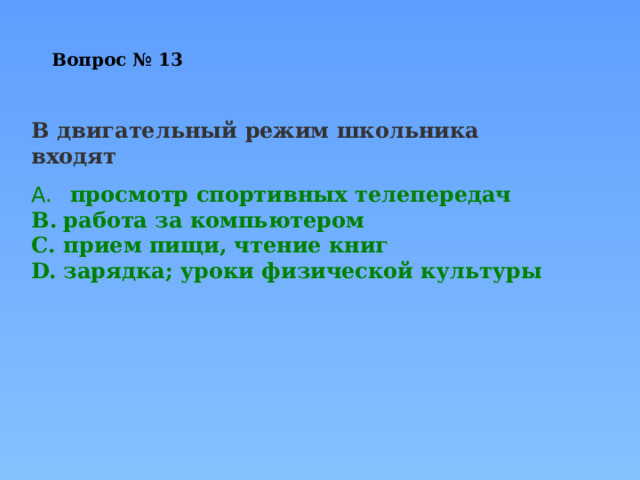 Вопрос № 13

В двигательный режим школьника входят

A. просмотр спортивных телепередач
B. работа за компьютером
C. прием пищи, чтение книг
D. зарядка; уроки физической культуры